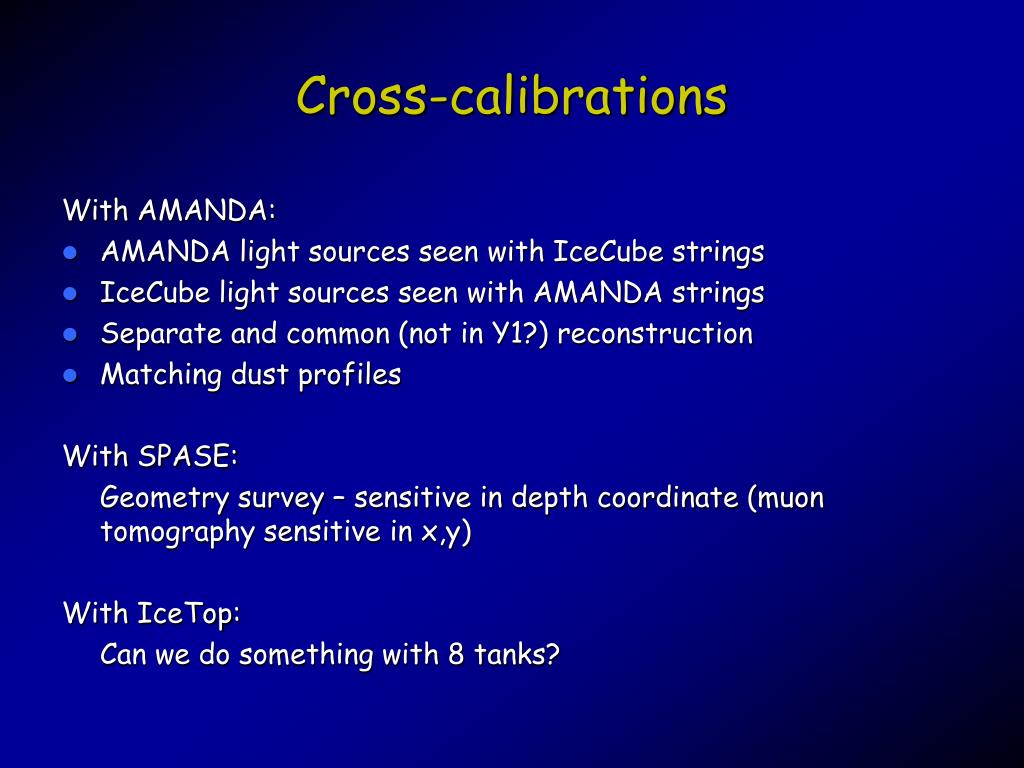 Cross-calibrations

With AMANDA:

- AMANDA light sources seen with IceCube strings
- IceCube light sources seen with AMANDA strings
- Separate and common (not in Y1?) reconstruction
- Matching dust profiles

With SPASE:

Geometry survey – sensitive in depth coordinate (muon tomography sensitive in x,y)

With IceTop:

Can we do something with 8 tanks?